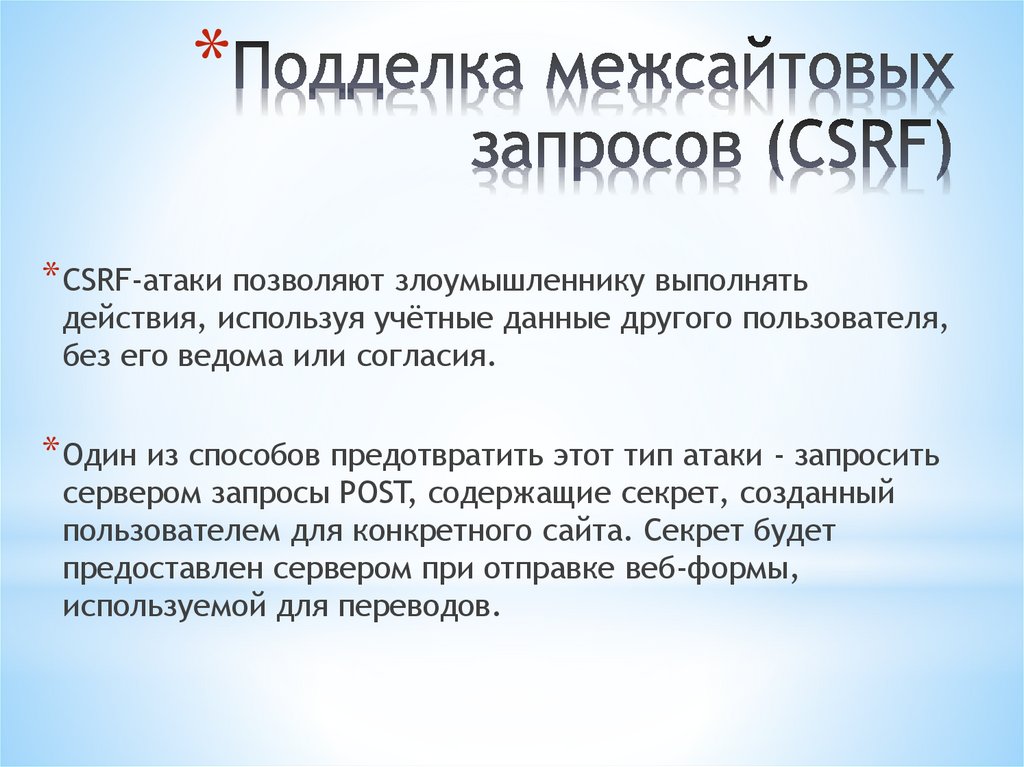 *Подделка межсайтовых запросов (CSRF)

*CSRF-атаки позволяют злоумышленнику выполнять действия, используя учётные данные другого пользователя, без его ведома или согласия.

*Один из способов предотвратить этот тип атаки - запросить сервером запросы POST, содержащие секрет, созданный пользователем для конкретного сайта. Секрет будет предоставлен сервером при отправке веб-формы, используемой для переводов.